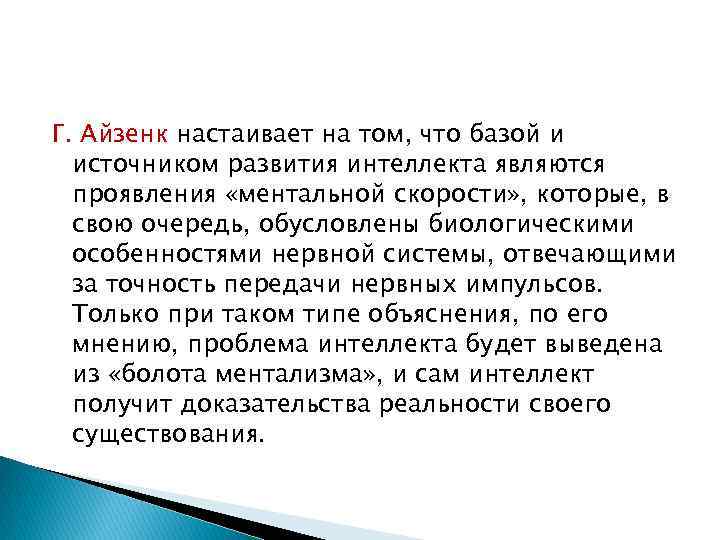 Г. Айзенк настаивает на том, что базой и источником развития интеллекта являются проявления «ментальной скорости», которые, в свою очередь, обусловлены биологическими особенностями нервной системы, отвечающими за точность передачи нервных импульсов. Только при таком типе объяснения, по его мнению, проблема интеллекта будет выведена из «болота ментализма», и сам интеллект получит доказательства реальности своего существования.